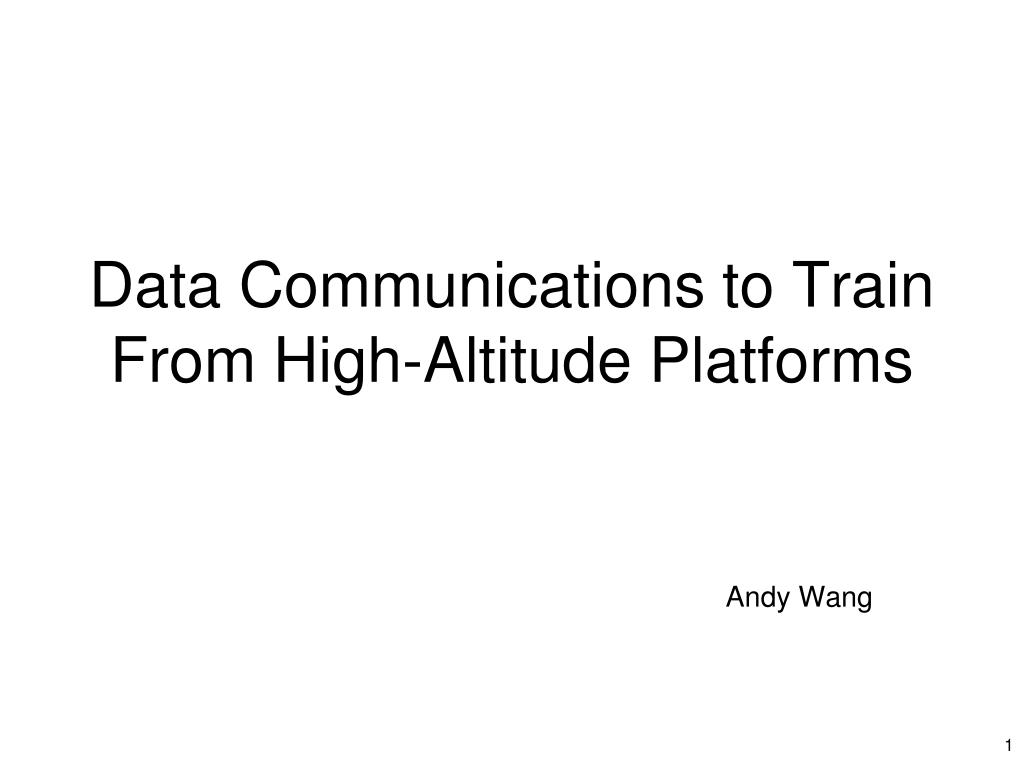 Data Communications to Train From High-Altitude Platforms

Andy Wang

1